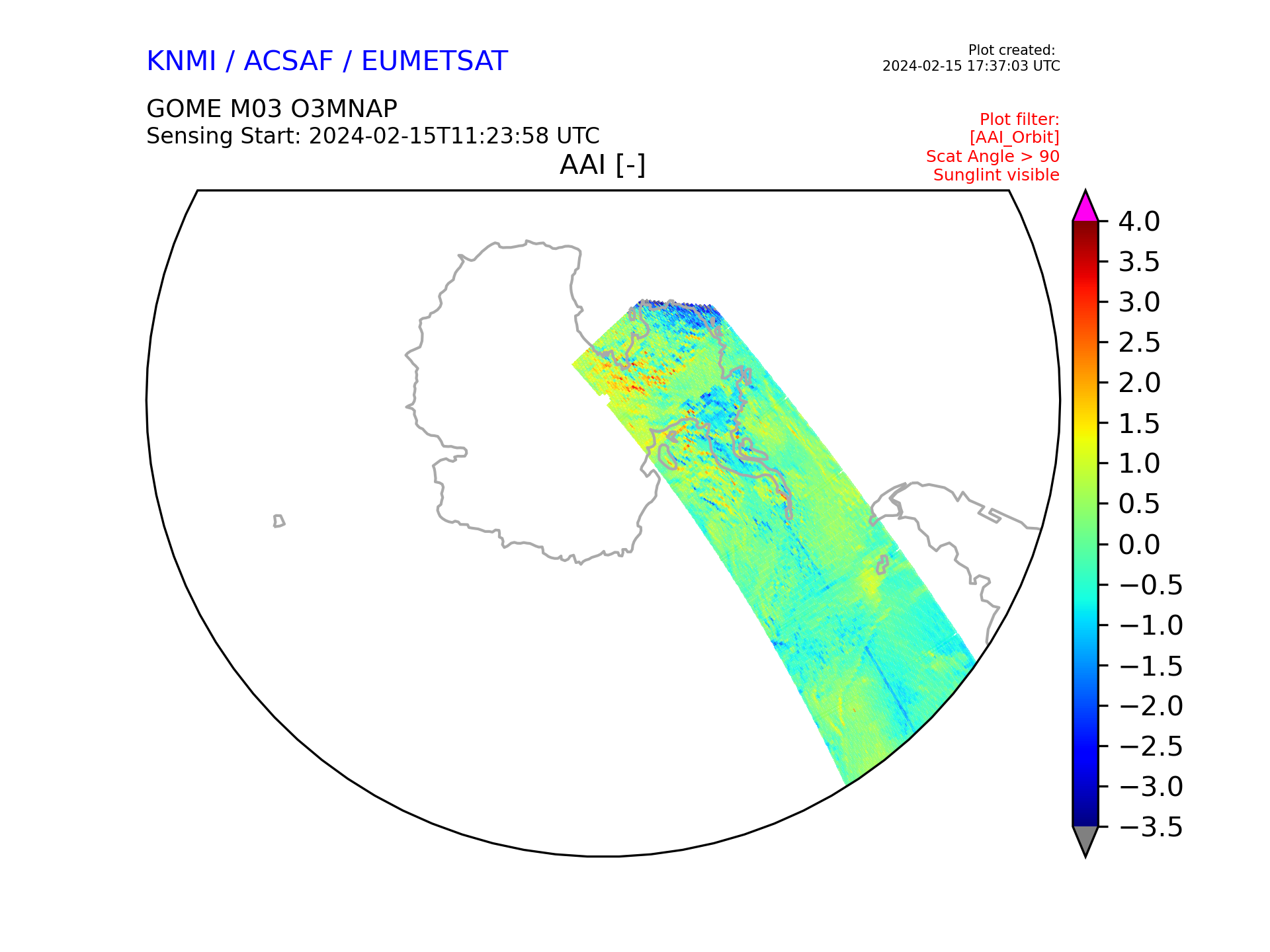 KNMI / ACSAF / EUMETSAT

Plot created:
2024-02-15 17:37:03 UTC

GOME M03 O3MNAP
Sensing Start: 2024-02-15T11:23:58 UTC

Plot filter:
[AAI_Orbit]
Scat Angle > 90
Sunglint visible

AAI [-]

4.0
3.5
3.0
2.5
2.0
1.5
1.0
0.5
0.0
−0.5
−1.0
−1.5
−2.0
−2.5
−3.0
−3.5